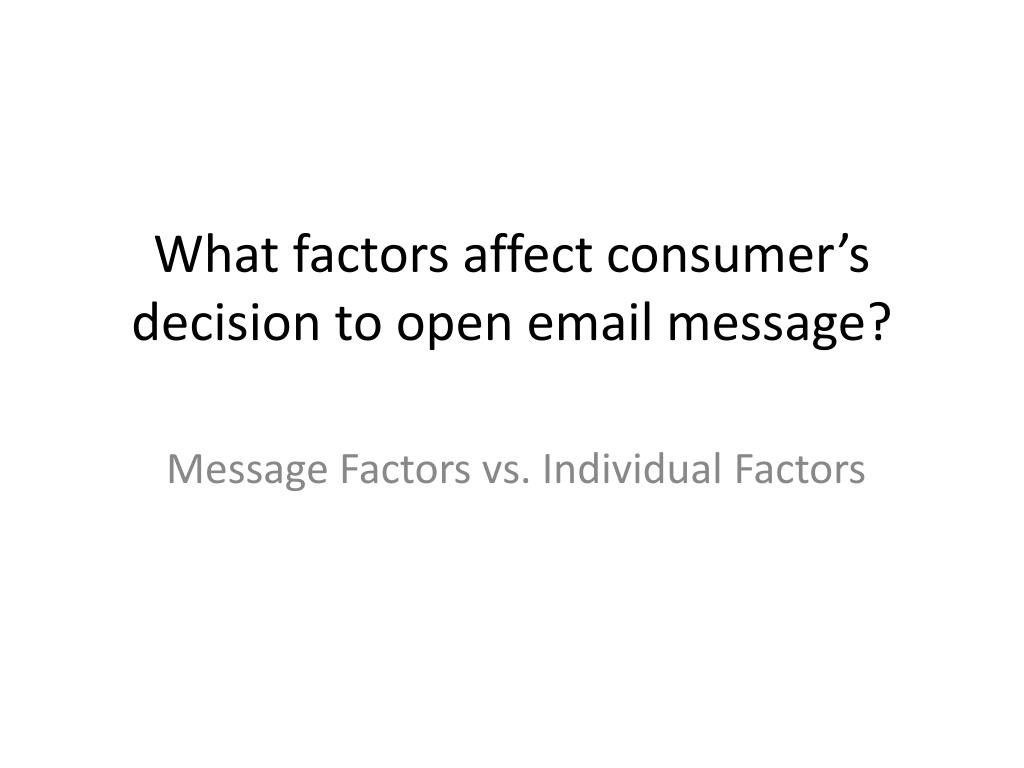 What factors affect consumer’s decision to open email message?

Message Factors vs. Individual Factors